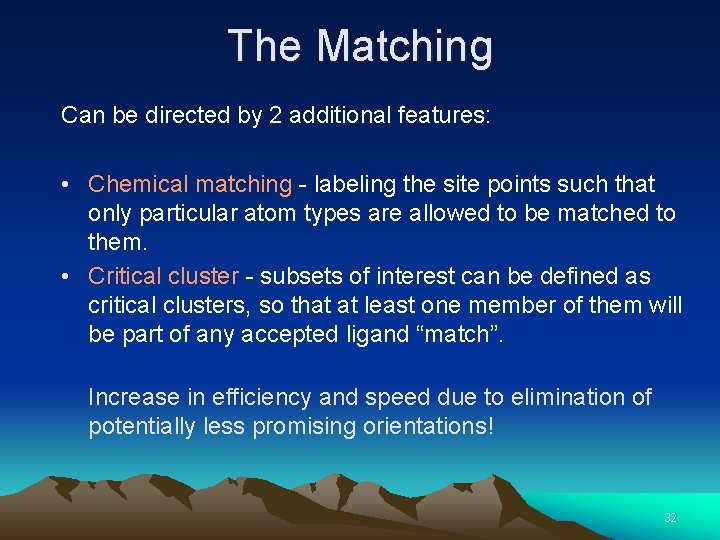 The Matching

Can be directed by 2 additional features:

• Chemical matching - labeling the site points such that only particular atom types are allowed to be matched to them.
• Critical cluster - subsets of interest can be defined as critical clusters, so that at least one member of them will be part of any accepted ligand “match”.

Increase in efficiency and speed due to elimination of potentially less promising orientations!

32